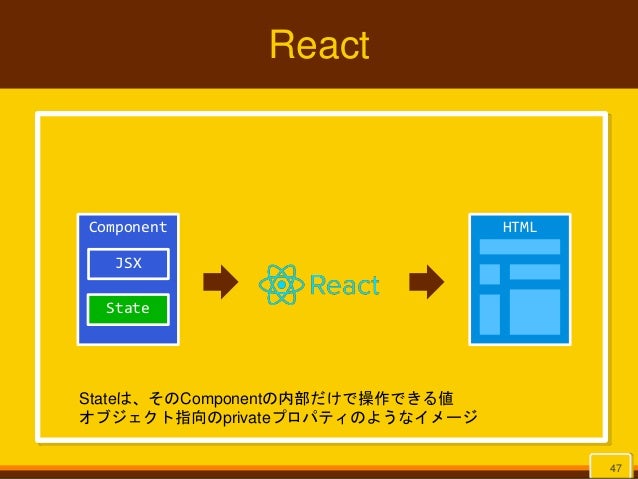 React

Component

JSX

State

React

HTML

Stateは、そのComponentの内部だけで操作できる値
オブジェクト指向のprivateプロパティのようなイメージ

47